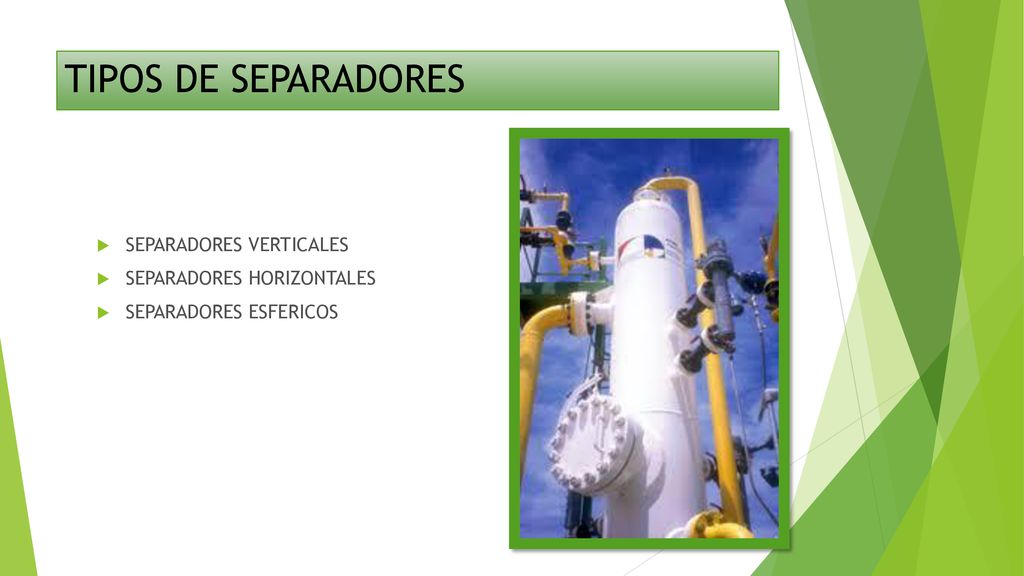 TIPOS DE SEPARADORES

SEPARADORES VERTICALES
SEPARADORES HORIZONTALES
SEPARADORES ESFERICOS